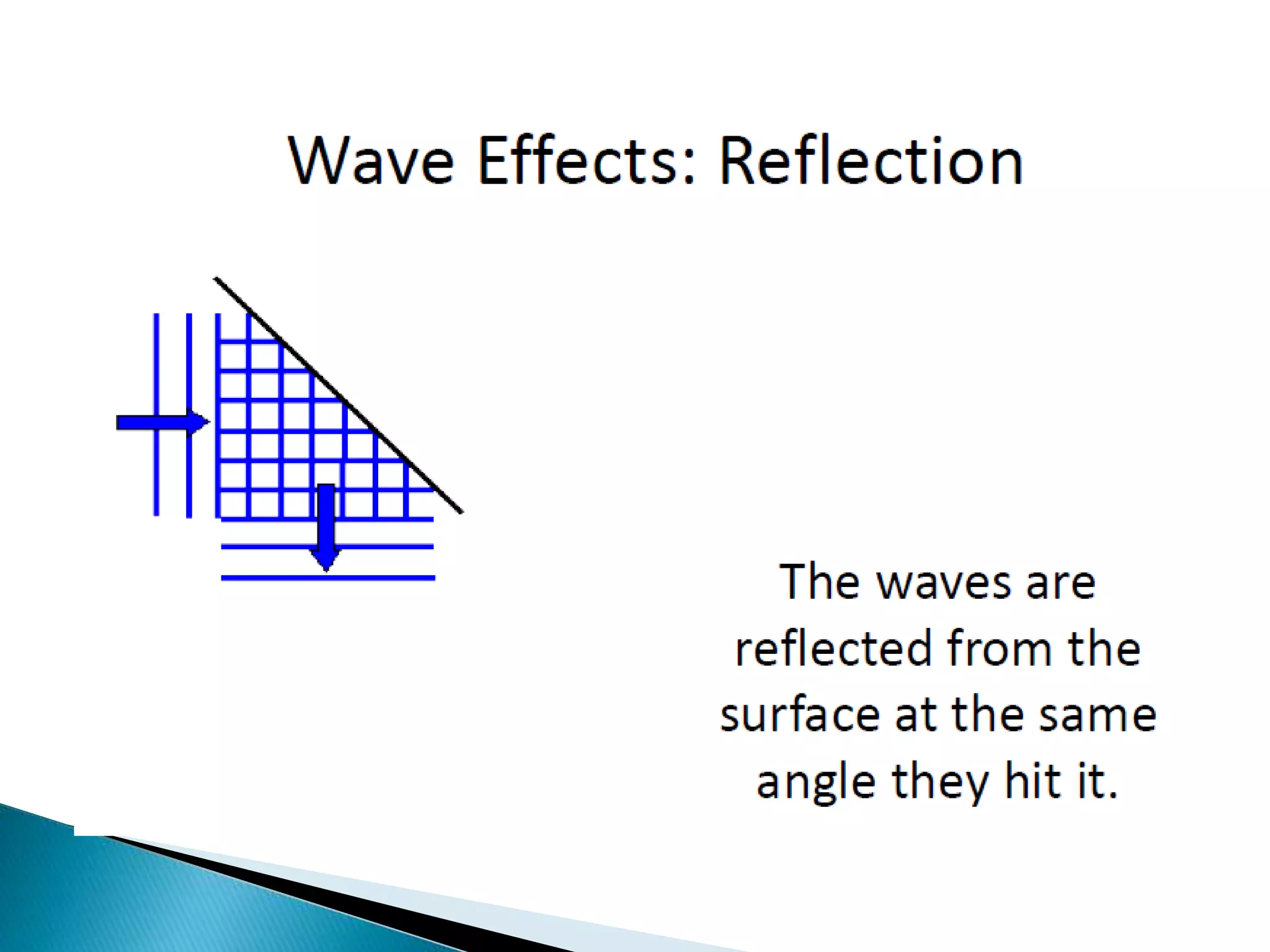 Wave Effects: Reflection

The waves are reflected from the surface at the same angle they hit it.